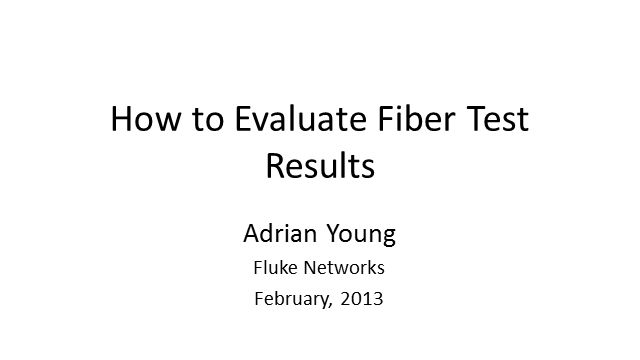 How to Evaluate Fiber Test Results

Adrian Young

Fluke Networks

February, 2013